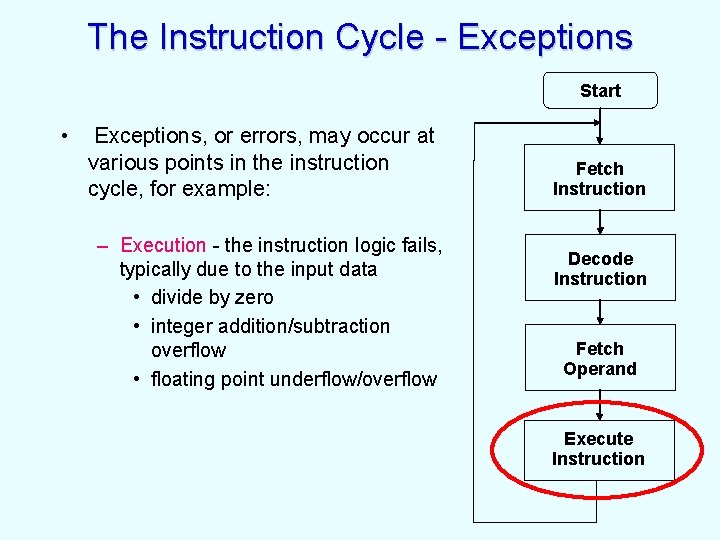 The Instruction Cycle - Exceptions

• Exceptions, or errors, may occur at various points in the instruction cycle, for example:

– Execution - the instruction logic fails, typically due to the input data
• divide by zero
• integer addition/subtraction overflow
• floating point underflow/overflow

Start

Fetch Instruction

Decode Instruction

Fetch Operand

Execute Instruction